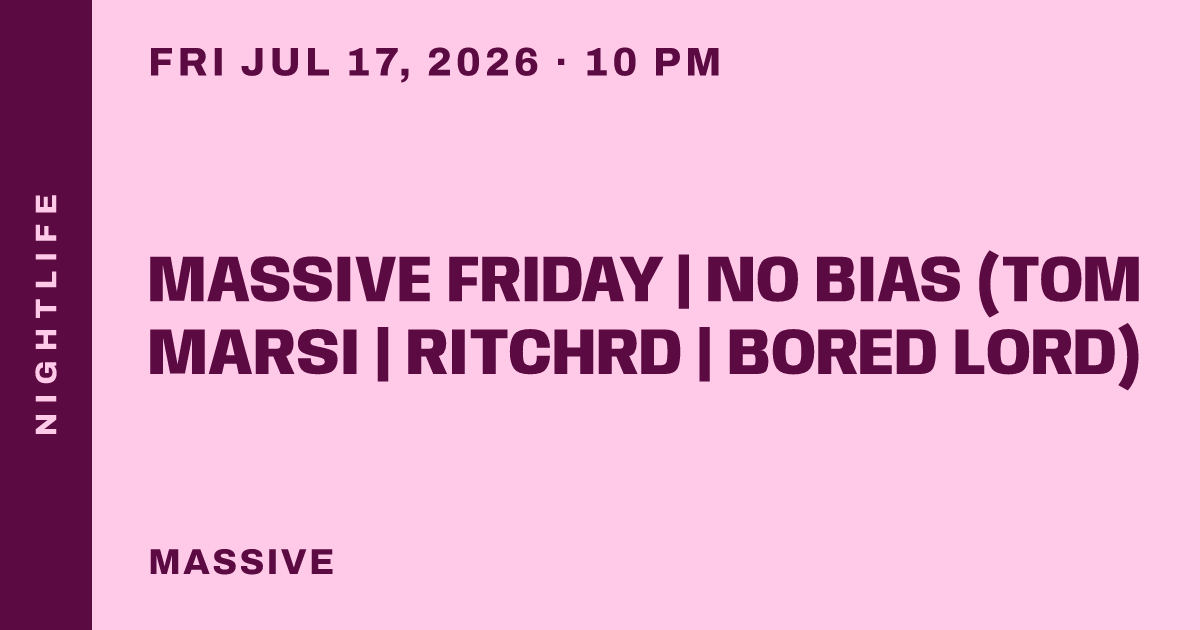 NIGHTLIFE

FRI JUL 17, 2026 · 10 PM

MASSIVE FRIDAY | NO BIAS (TOM MARSI | RITCHRD | BORED LORD)

MASSIVE